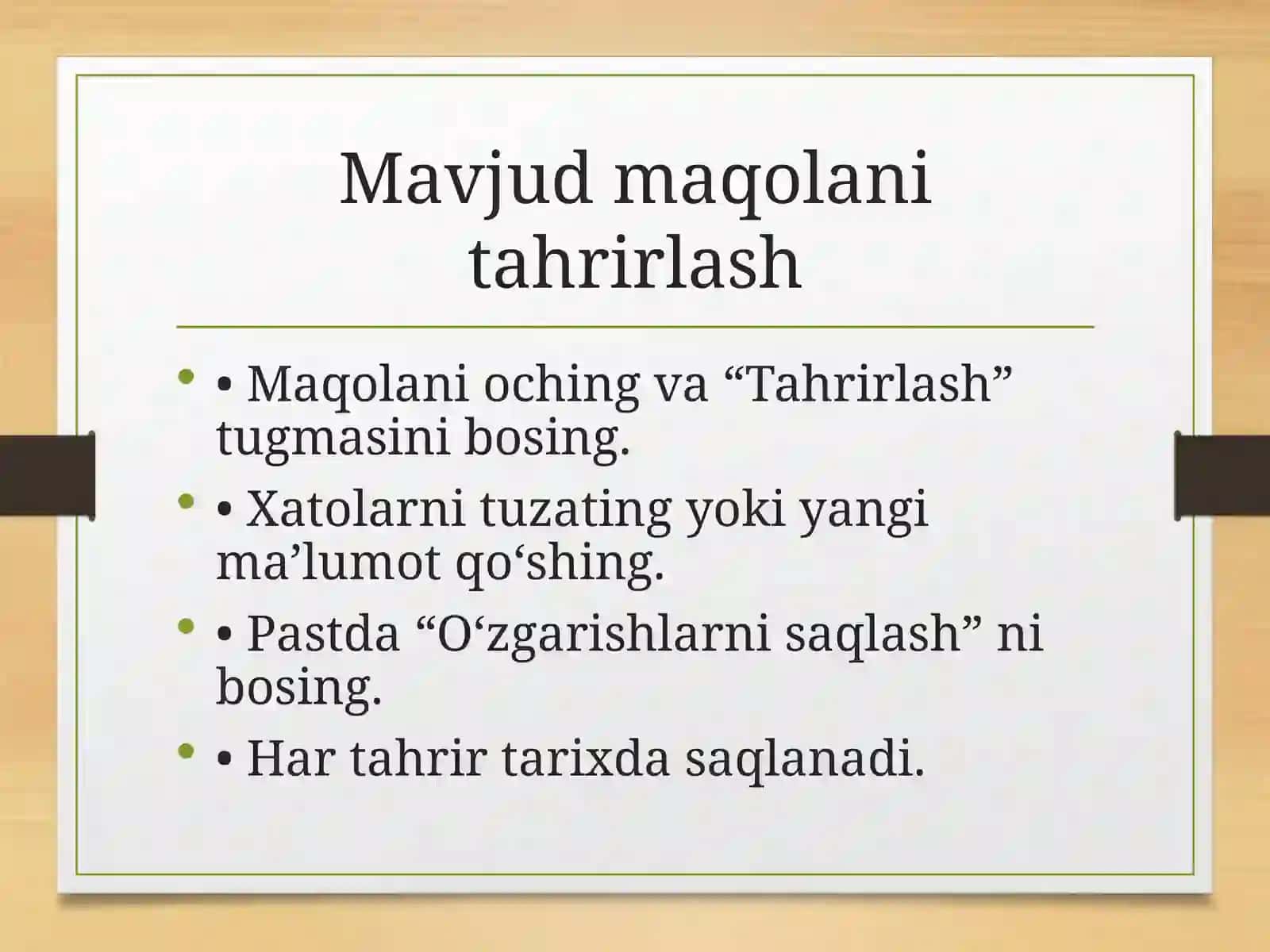 Mavjud maqolani tahrirlash

• • Maqolani oching va “Tahrirlash” tugmasini bosing.
• • Xatolarni tuzating yoki yangi ma’lumot qo‘shing.
• • Pastda “O‘zgarishlarni saqlash” ni bosing.
• • Har tahrir tarixda saqlanadi.